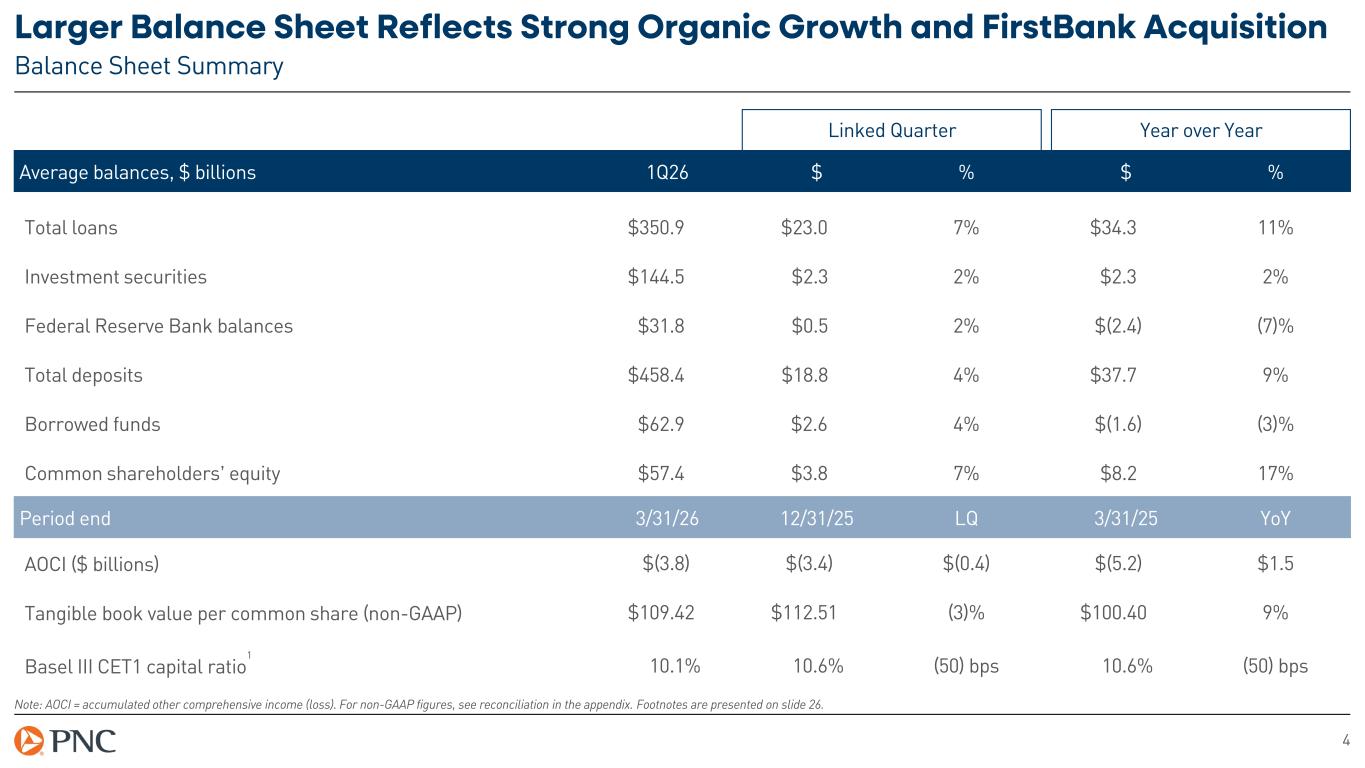 Larger Balance Sheet Reflects Strong Organic Growth and FirstBank Acquisition
Balance Sheet Summary

| | | Linked Quarter | | Year over Year | |
|---|---|---|---|---|---|
| Average balances, \$ billions | 1Q26 | \$ | % | \$ | % |
| Total loans | \$350.9 | \$23.0 | 7% | \$34.3 | 11% |
| Investment securities | \$144.5 | \$2.3 | 2% | \$2.3 | 2% |
| Federal Reserve Bank balances | \$31.8 | \$0.5 | 2% | \$(2.4) | (7)% |
| Total deposits | \$458.4 | \$18.8 | 4% | \$37.7 | 9% |
| Borrowed funds | \$62.9 | \$2.6 | 4% | \$(1.6) | (3)% |
| Common shareholders' equity | \$57.4 | \$3.8 | 7% | \$8.2 | 17% |
| Period end | 3/31/26 | 12/31/25 | LQ | 3/31/25 | YoY |
| AOCI (\$ billions) | \$(3.8) | \$(3.4) | \$(0.4) | \$(5.2) | \$1.5 |
| Tangible book value per common share (non-GAAP) | \$109.42 | \$112.51 | (3)% | \$100.40 | 9% |
| Basel III CET1 capital ratio$^1$ | 10.1% | 10.6% | (50) bps | 10.6% | (50) bps |

Note: AOCI = accumulated other comprehensive income (loss). For non-GAAP figures, see reconciliation in the appendix. Footnotes are presented on slide 26.

PNC

4